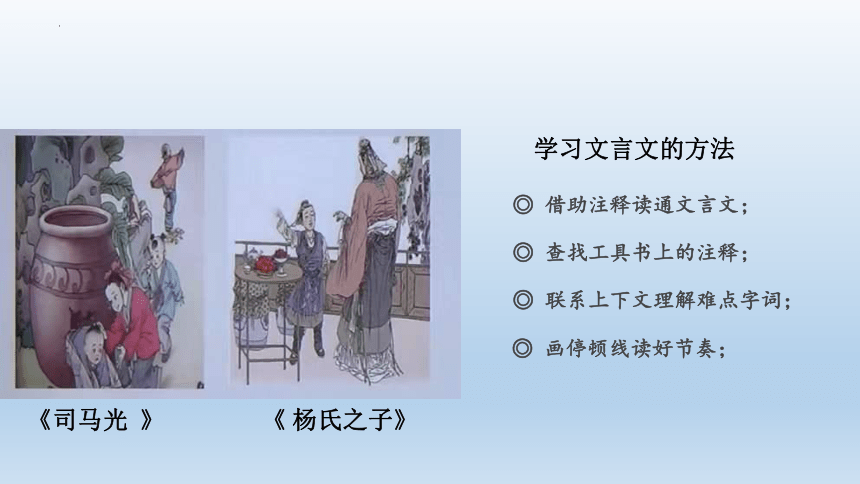 学习文言文的方法

◎ 借助注释读通文言文；

◎ 查找工具书上的注释；

◎ 联系上下文理解难点字词；

◎ 画停顿线读好节奏；

《司马光 》

《 杨氏之子》